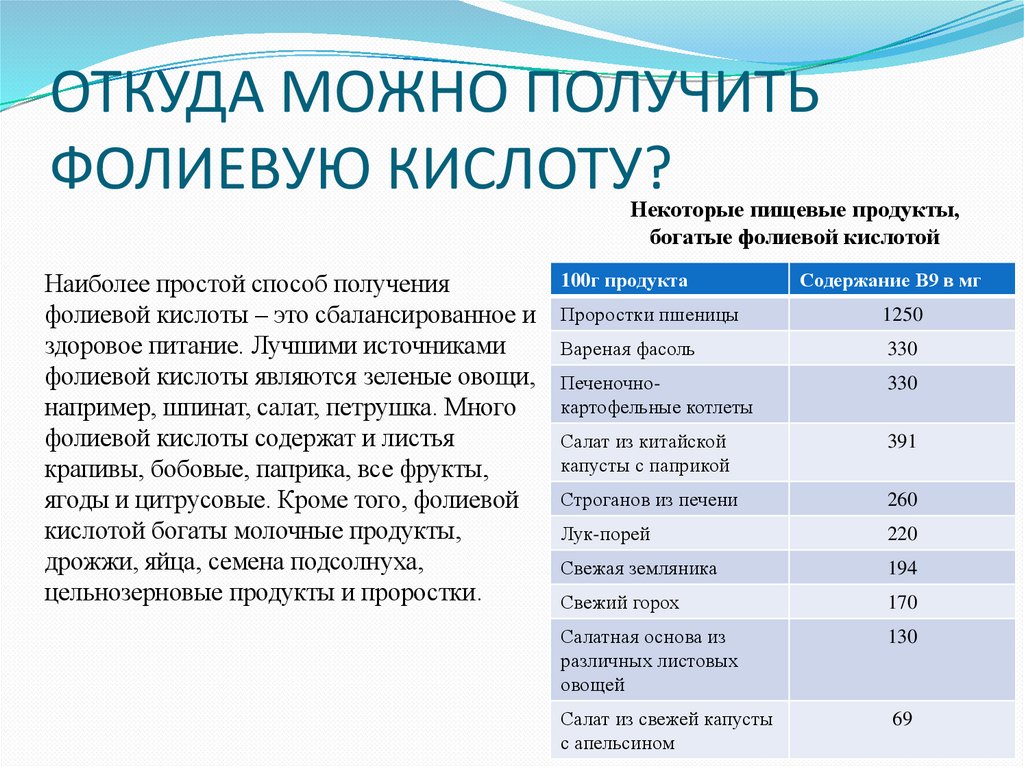 ОТКУДА МОЖНО ПОЛУЧИТЬ ФОЛИЕВУЮ КИСЛОТУ?

Наиболее простой способ получения фолиевой кислоты – это сбалансированное и здоровое питание. Лучшими источниками фолиевой кислоты являются зеленые овощи, например, шпинат, салат, петрушка. Много фолиевой кислоты содержат и листья крапивы, бобовые, паприка, все фрукты, ягоды и цитрусовые. Кроме того, фолиевой кислотой богаты молочные продукты, дрожжи, яйца, семена подсолнуха, цельнозерновые продукты и проростки.

Некоторые пищевые продукты, богатые фолиевой кислотой

| 100г продукта | Содержание В9 в мг |
|---|---|
| Проростки пшеницы | 1250 |
| Вареная фасоль | 330 |
| Печеночно-картофельные котлеты | 330 |
| Салат из китайской капусты с паприкой | 391 |
| Строганов из печени | 260 |
| Лук-порей | 220 |
| Свежая земляника | 194 |
| Свежий горох | 170 |
| Салатная основа из различных листовых овощей | 130 |
| Салат из свежей капусты с апельсином | 69 |